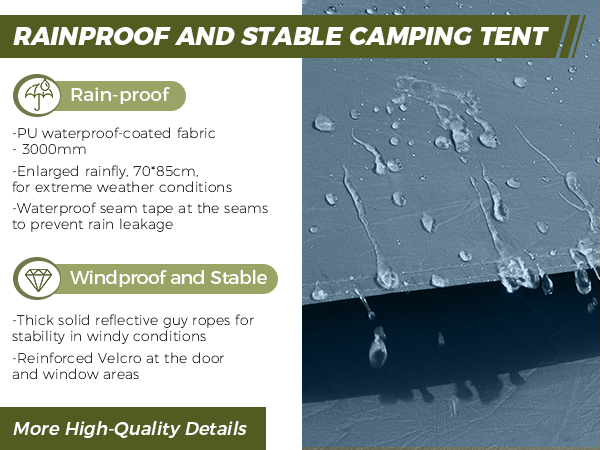 RAINPROOF AND STABLE CAMPING TENT

Rain-proof

-PU waterproof-coated fabric
- 3000mm

-Enlarged rainfly, 70*85cm, for extreme weather conditions

-Waterproof seam tape at the seams to prevent rain leakage

Windproof and Stable

-Thick solid reflective guy ropes for stability in windy conditions

-Reinforced Velcro at the door and window areas

More High-Quality Details